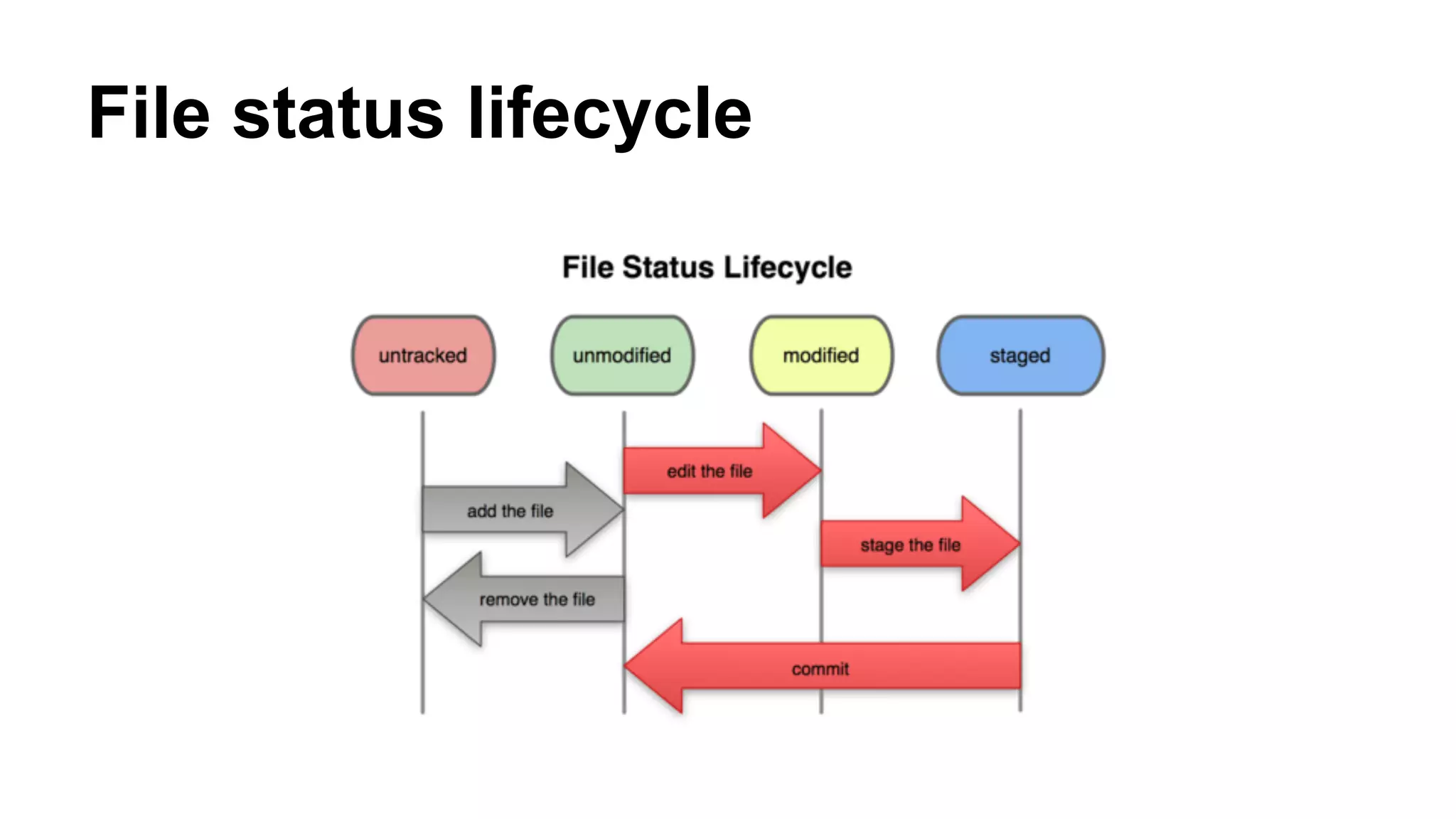 File status lifecycle

File Status Lifecycle

untracked

unmodified

modified

staged

edit the file

add the file

stage the file

remove the file

commit